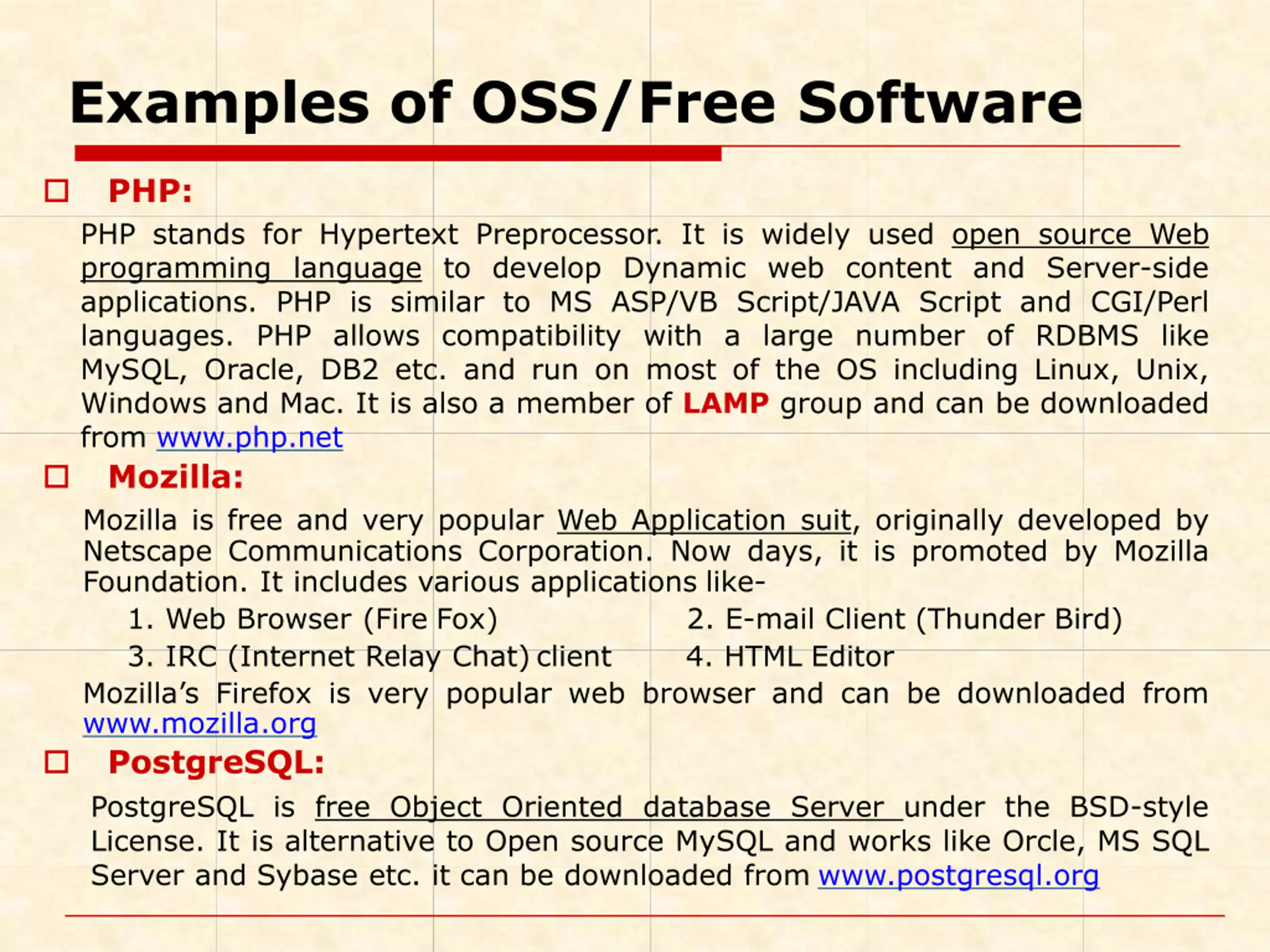 Examples of OSS/Free Software

PHP:

PHP stands for Hypertext Preprocessor. It is widely used open source Web programming language to develop Dynamic web content and Server-side applications. PHP is similar to MS ASP/VB Script/JAVA Script and CGI/Perl languages. PHP allows compatibility with a large number of RDBMS like MySQL, Oracle, DB2 etc. and run on most of the OS including Linux, Unix, Windows and Mac. It is also a member of LAMP group and can be downloaded from www.php.net

Mozilla:

Mozilla is free and very popular Web Application suit, originally developed by Netscape Communications Corporation. Now days, it is promoted by Mozilla Foundation. It includes various applications like-

1. Web Browser (Fire Fox)
2. E-mail Client (Thunder Bird)
3. IRC (Internet Relay Chat) client
4. HTML Editor

Mozilla's Firefox is very popular web browser and can be downloaded from www.mozilla.org

PostgreSQL:

PostgreSQL is free Object Oriented database Server under the BSD-style License. It is alternative to Open source MySQL and works like Orcle, MS SQL Server and Sybase etc. it can be downloaded from www.postgresql.org